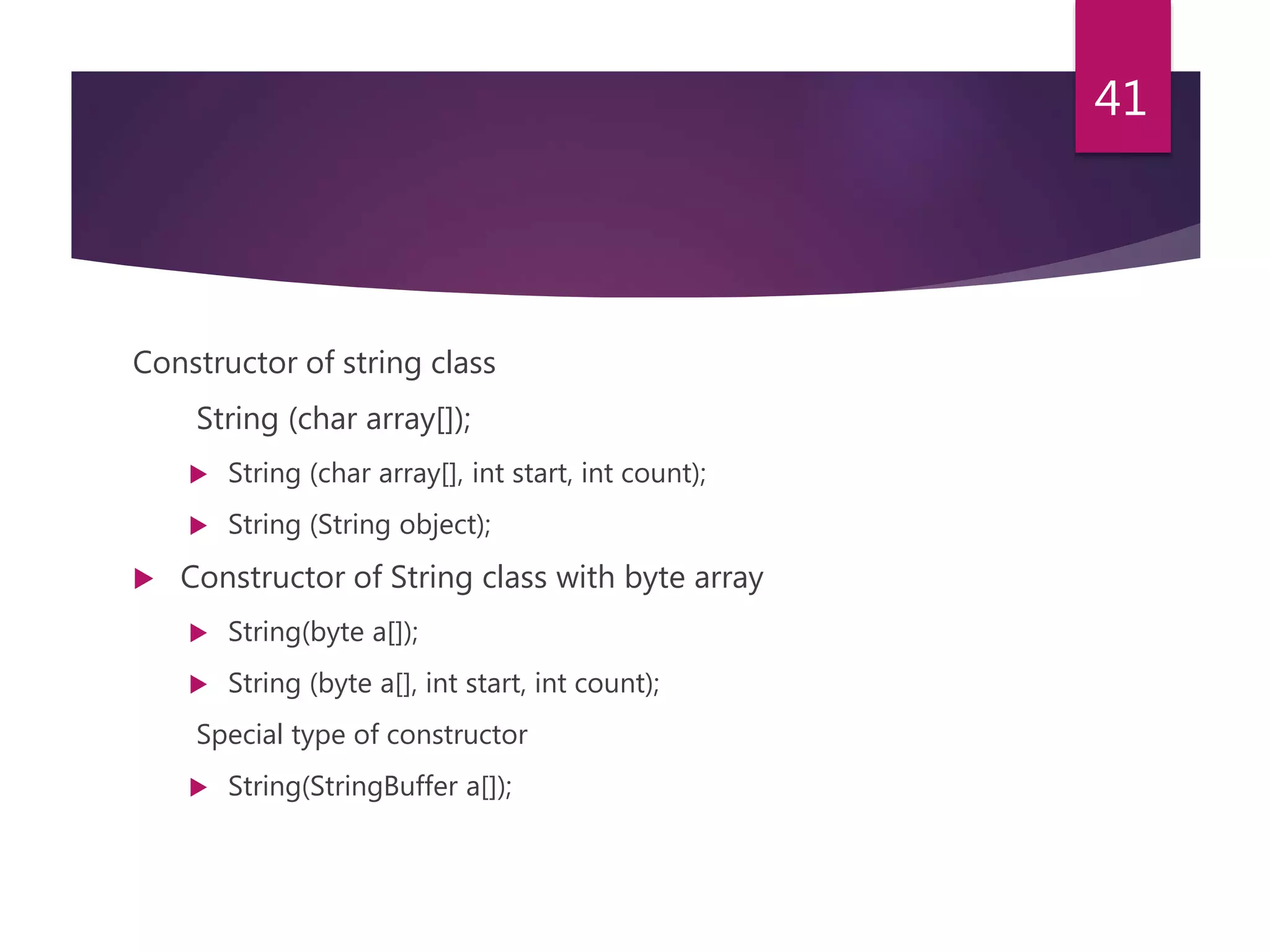 41

Constructor of string class

String (char array[]);

String (char array[], int start, int count);

String (String object);

Constructor of String class with byte array

String(byte a[]);

String (byte a[], int start, int count);

Special type of constructor

String(StringBuffer a[]);